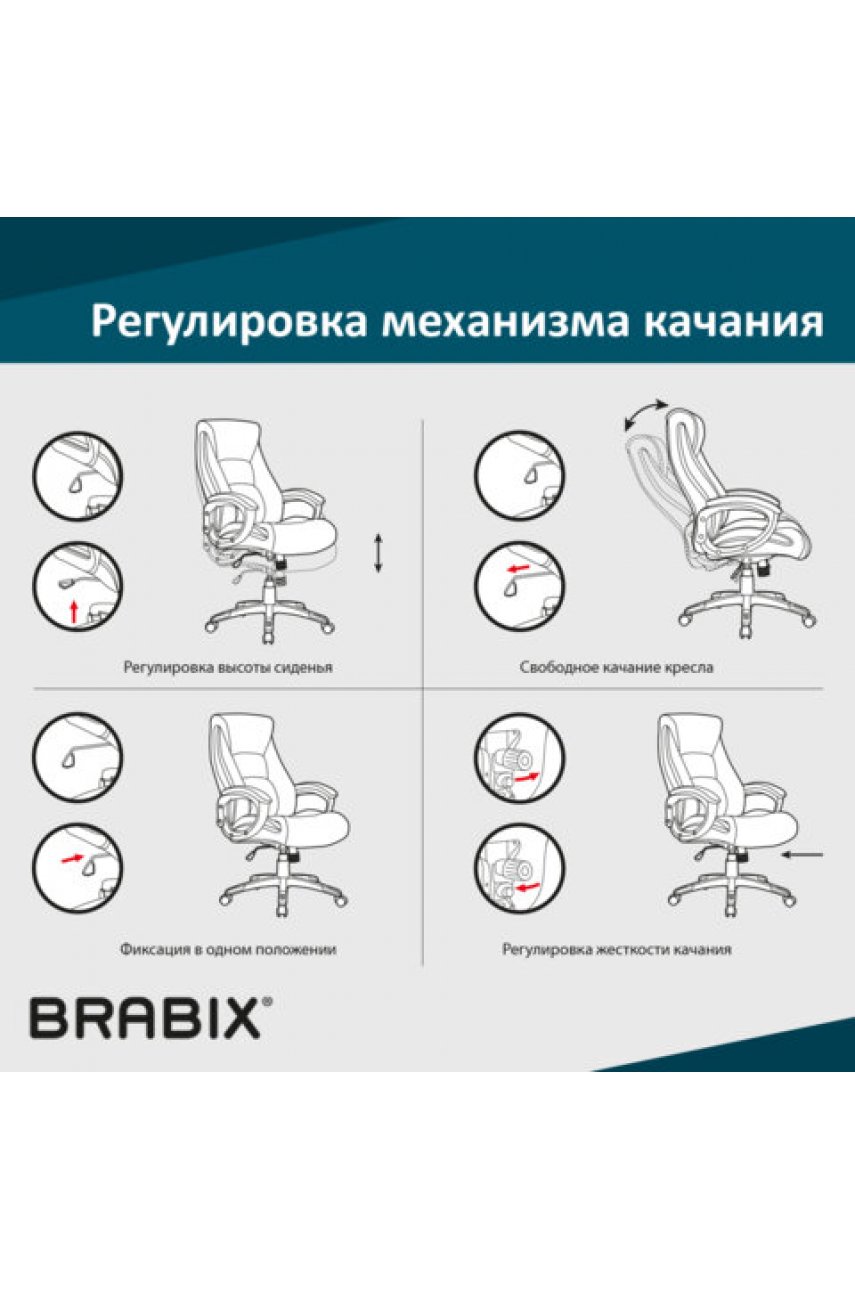 Регулировка механизма качания

Регулировка высоты сиденья

Свободное качание кресла

Фиксация в одном положении

Регулировка жесткости качания

BRABIX®